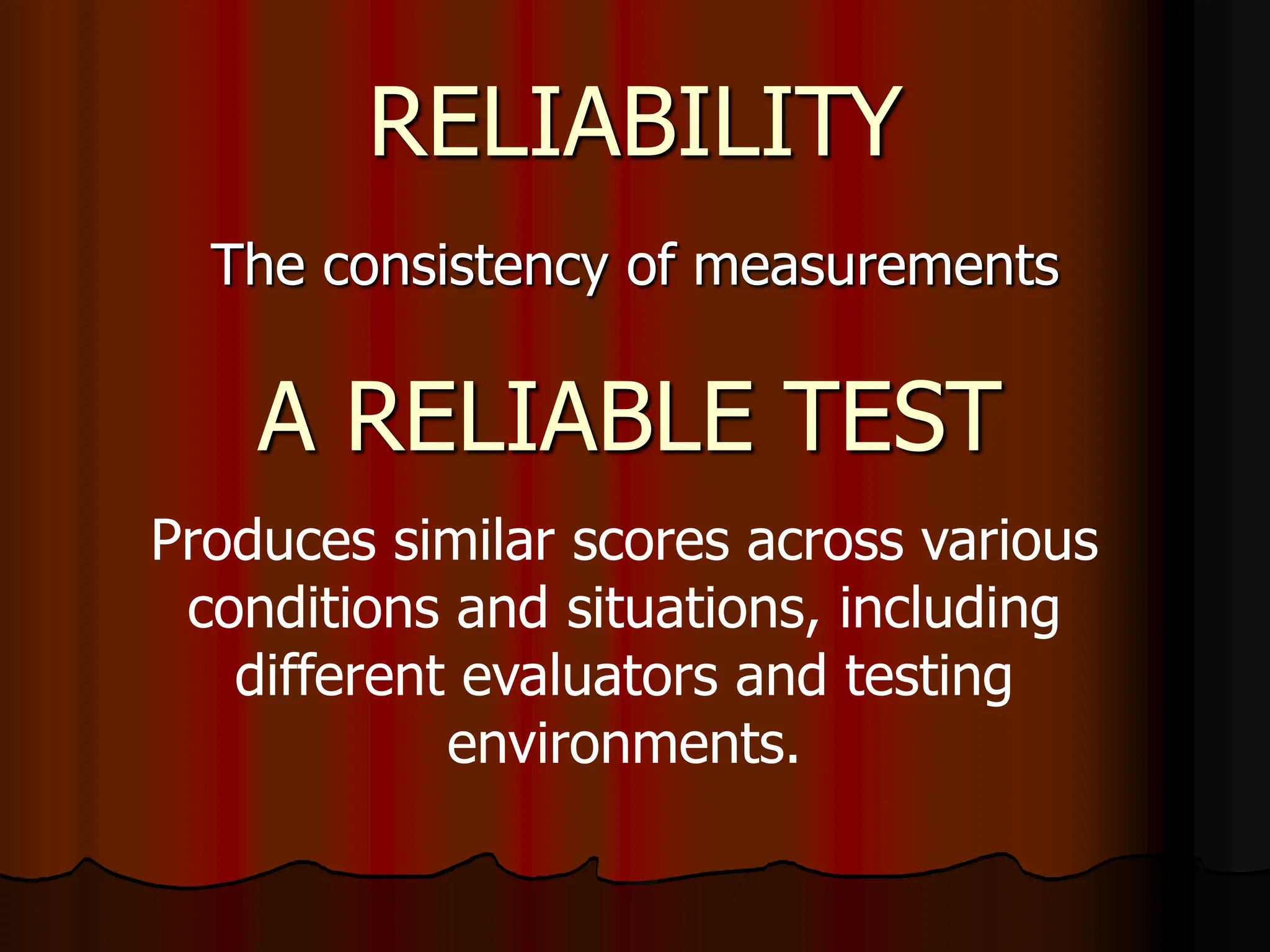 RELIABILITY

The consistency of measurements

A RELIABLE TEST

Produces similar scores across various conditions and situations, including different evaluators and testing environments.